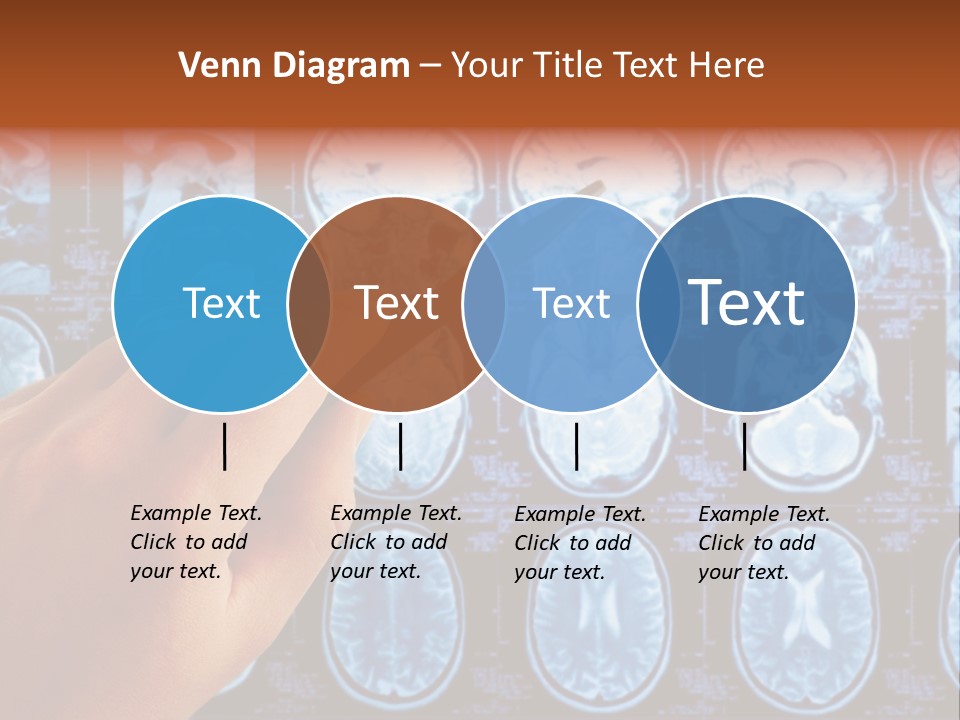 Venn Diagram – Your Title Text Here

Text

Text

Text

Text

Example Text. Click to add your text.

Example Text. Click to add your text.

Example Text. Click to add your text.

Example Text. Click to add your text.